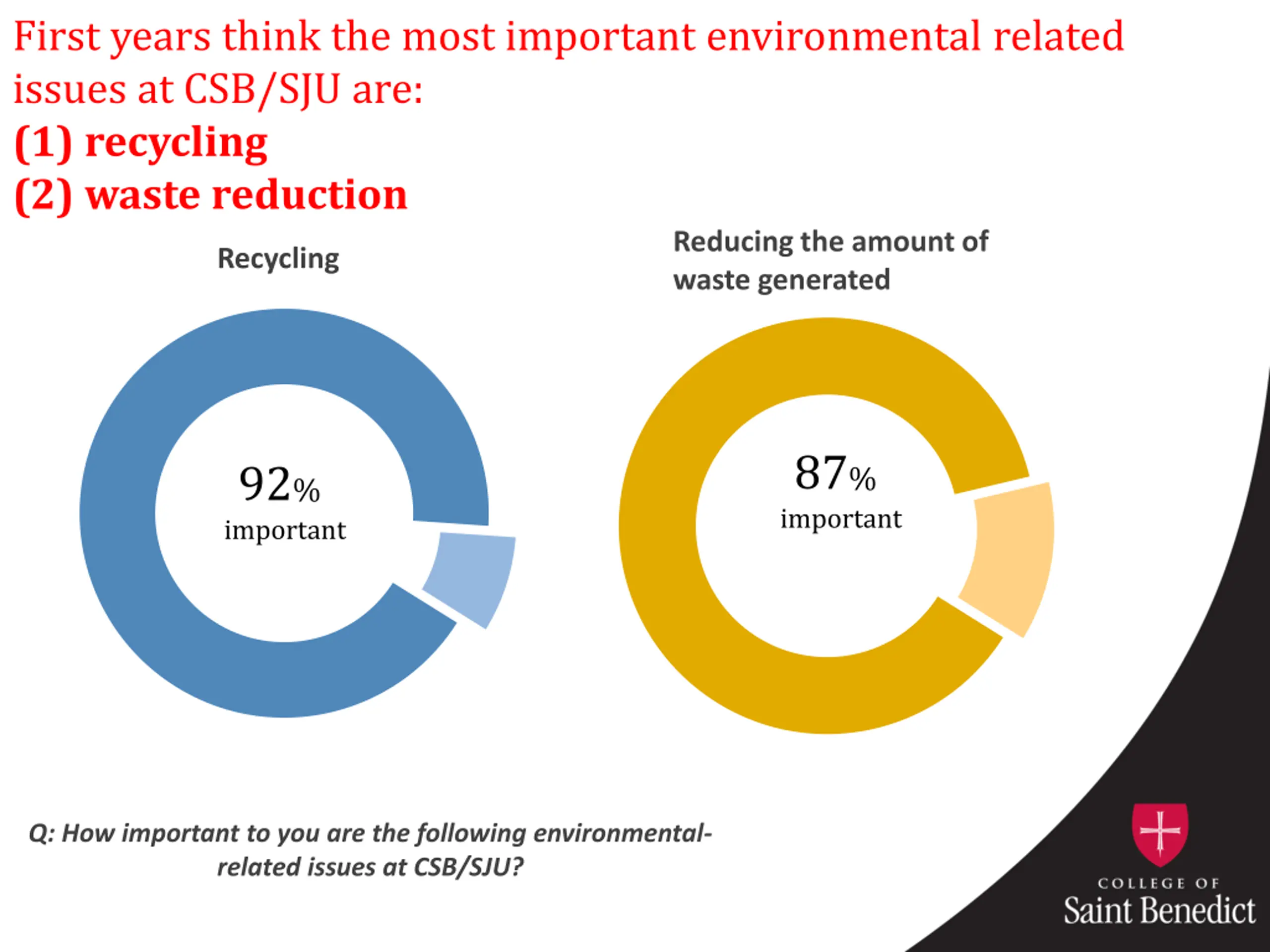 First years think the most important environmental related issues at CSB/SJU are:
(1) recycling
(2) waste reduction

Recycling

92%
important

Reducing the amount of waste generated

87%
important

Q: How important to you are the following environmental-related issues at CSB/SJU?

COLLEGE OF
Saint Benedict